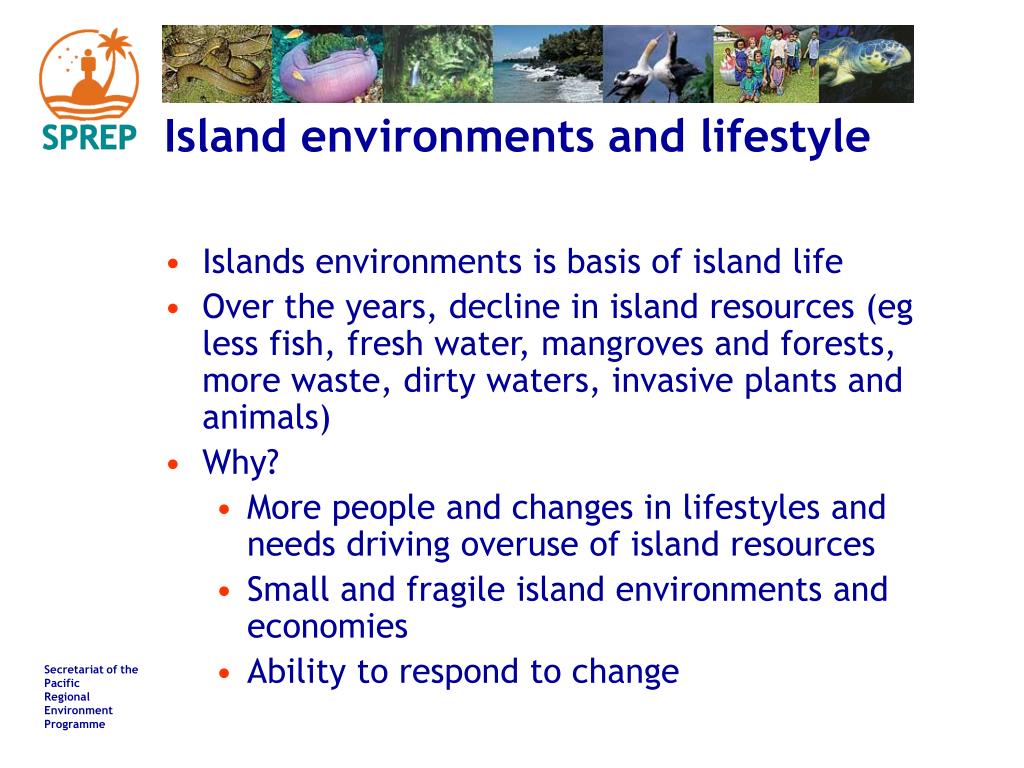 SPREP

Island environments and lifestyle

• Islands environments is basis of island life
• Over the years, decline in island resources (eg less fish, fresh water, mangroves and forests, more waste, dirty waters, invasive plants and animals)
• Why?
  • More people and changes in lifestyles and needs driving overuse of island resources
  • Small and fragile island environments and economies
  • Ability to respond to change

Secretariat of the Pacific Regional Environment Programme